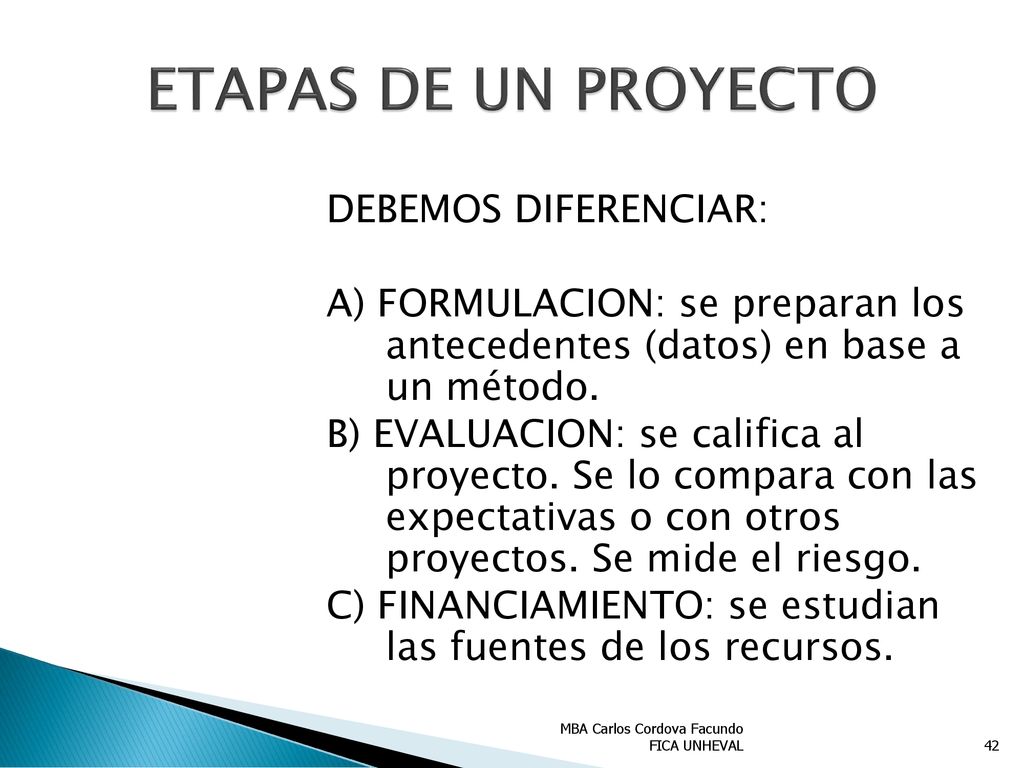 ETAPAS DE UN PROYECTO

DEBEMOS DIFERENCIAR:

A) FORMULACION: se preparan los antecedentes (datos) en base a un método.

B) EVALUACION: se califica al proyecto. Se lo compara con las expectativas o con otros proyectos. Se mide el riesgo.

C) FINANCIAMIENTO: se estudian las fuentes de los recursos.

MBA Carlos Cordova Facundo
FICA UNHEVAL

42